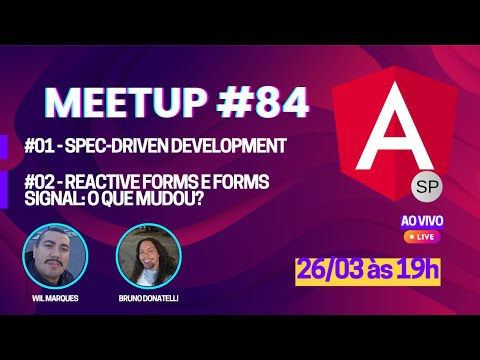 MEETUP #84

#01 - SPEC-DRIVEN DEVELOPMENT

#02 - REACTIVE FORMS E FORMS SIGNAL: O QUE MUDOU?

A

SP

AO VIVO

LIVE

26/03 às 19h

WIL MARQUES

BRUNO DONATELLI